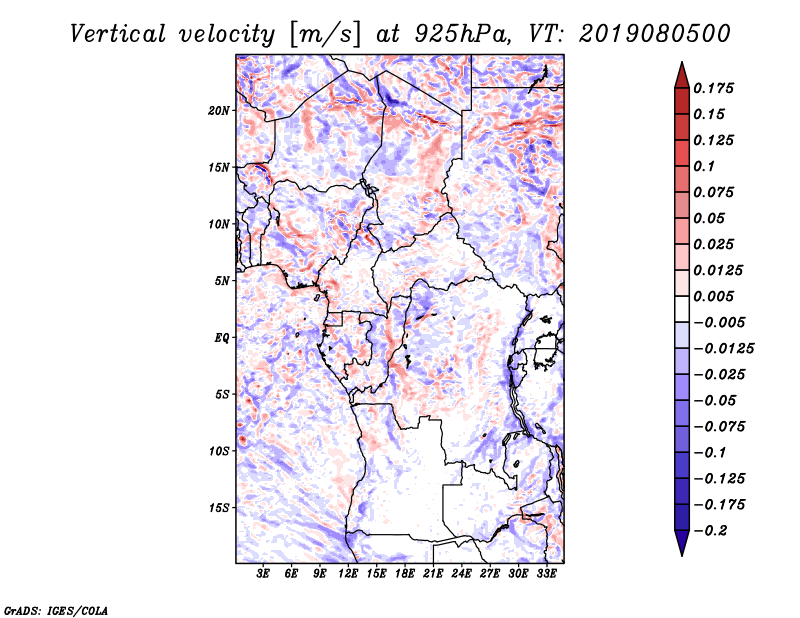 Vertical velocity [m/s] at 925hPa, VT: 2019080500

20N
15N
10N
5N
EQ
5S
10S
15S

3E 6E 9E 12E 15E 18E 21E 24E 27E 30E 33E

0.175
0.15
0.125
0.1
0.075
0.05
0.025
0.0125
0.005
−0.005
−0.0125
−0.025
−0.05
−0.075
−0.1
−0.125
−0.175
−0.2

GrADS: IGES/COLA